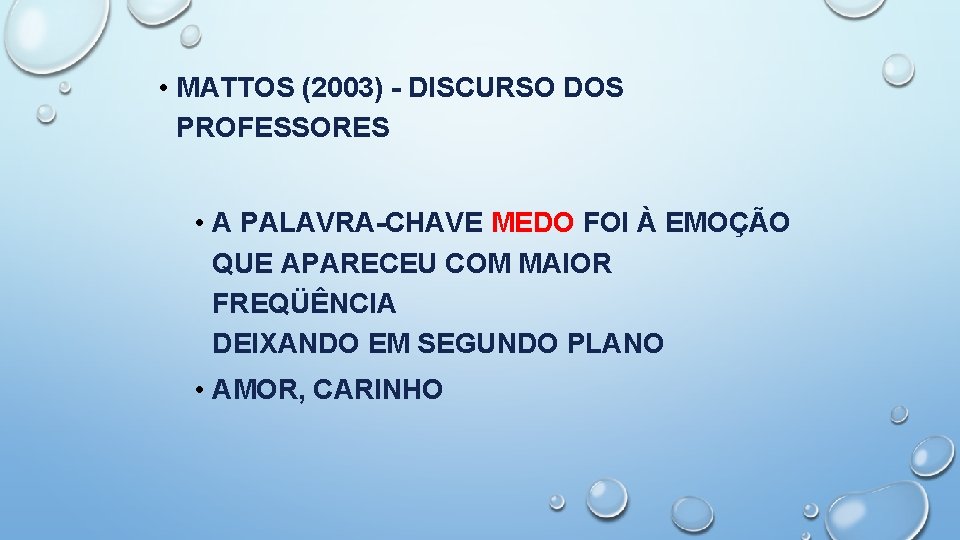 • MATTOS (2003) - DISCURSO DOS PROFESSORES

• A PALAVRA-CHAVE MEDO FOI À EMOÇÃO QUE APARECEU COM MAIOR FREQÜÊNCIA
DEIXANDO EM SEGUNDO PLANO

• AMOR, CARINHO